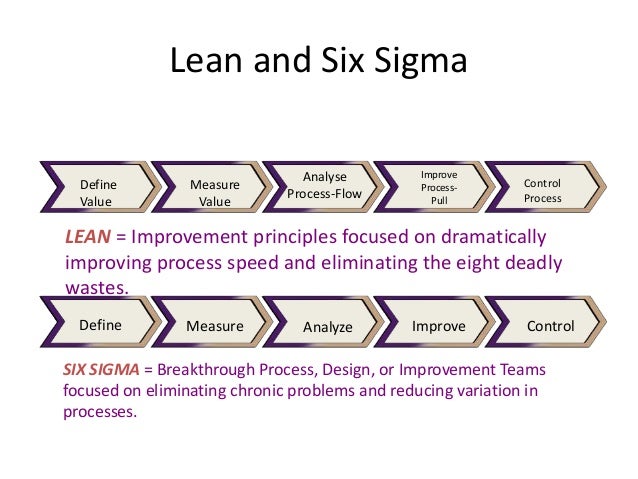 Lean and Six Sigma

Define Value

Measure Value

Analyse Process-Flow

Improve Process-Pull

Control Process

LEAN = Improvement principles focused on dramatically improving process speed and eliminating the eight deadly wastes.

Define

Measure

Analyze

Improve

Control

SIX SIGMA = Breakthrough Process, Design, or Improvement Teams focused on eliminating chronic problems and reducing variation in processes.